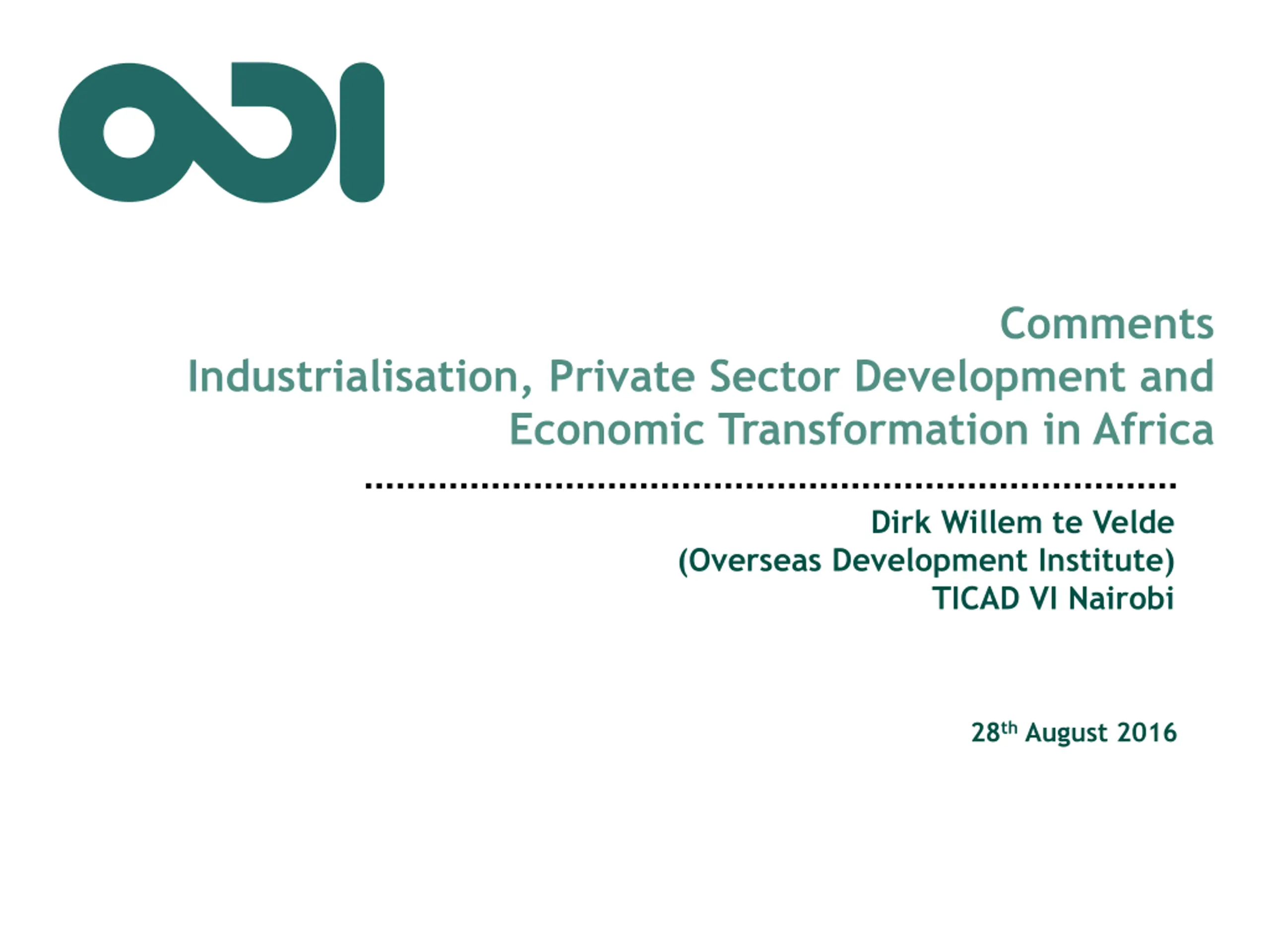 ODI

Comments
Industrialisation, Private Sector Development and Economic Transformation in Africa

Dirk Willem te Velde
(Overseas Development Institute)
TICAD VI Nairobi

28$^{th}$ August 2016